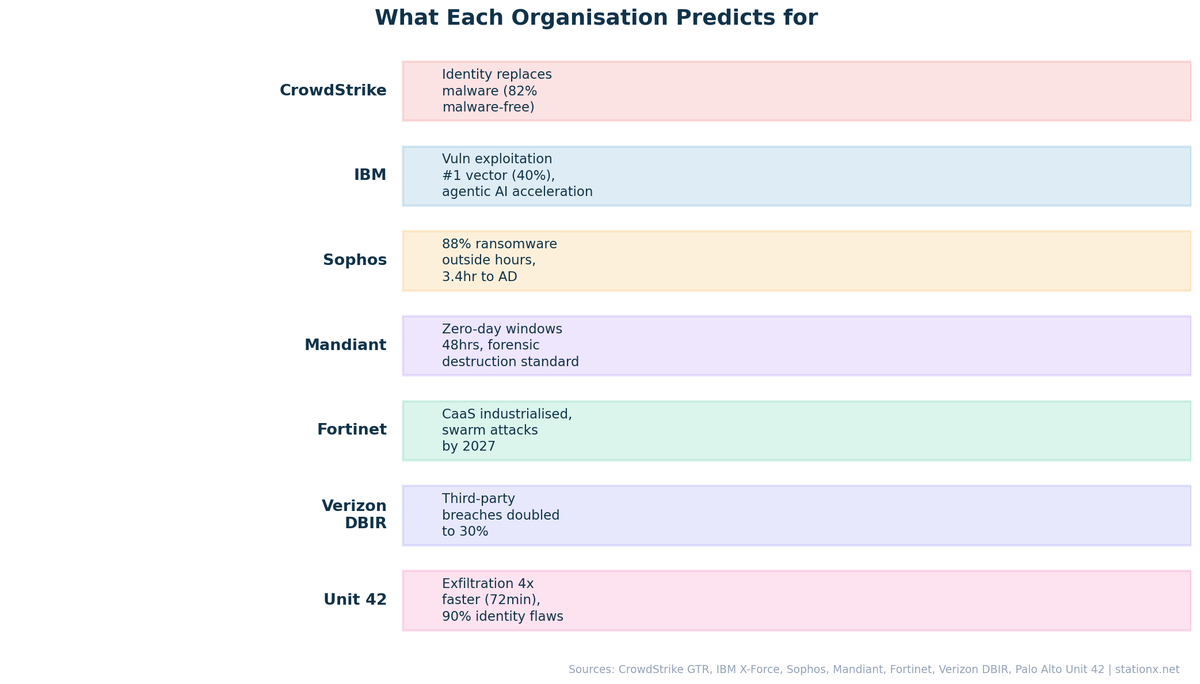 What Each Organisation Predicts for

CrowdStrike
Identity replaces malware (82% malware-free)

IBM
Vuln exploitation #1 vector (40%), agentic AI acceleration

Sophos
88% ransomware outside hours, 3.4hr to AD

Mandiant
Zero-day windows 48hrs, forensic destruction standard

Fortinet
CaaS industrialised, swarm attacks by 2027

Verizon DBIR
Third-party breaches doubled to 30%

Unit 42
Exfiltration 4x faster (72min), 90% identity flaws

Sources: CrowdStrike GTR, IBM X-Force, Sophos, Mandiant, Fortinet, Verizon DBIR, Palo Alto Unit 42 | stationx.net